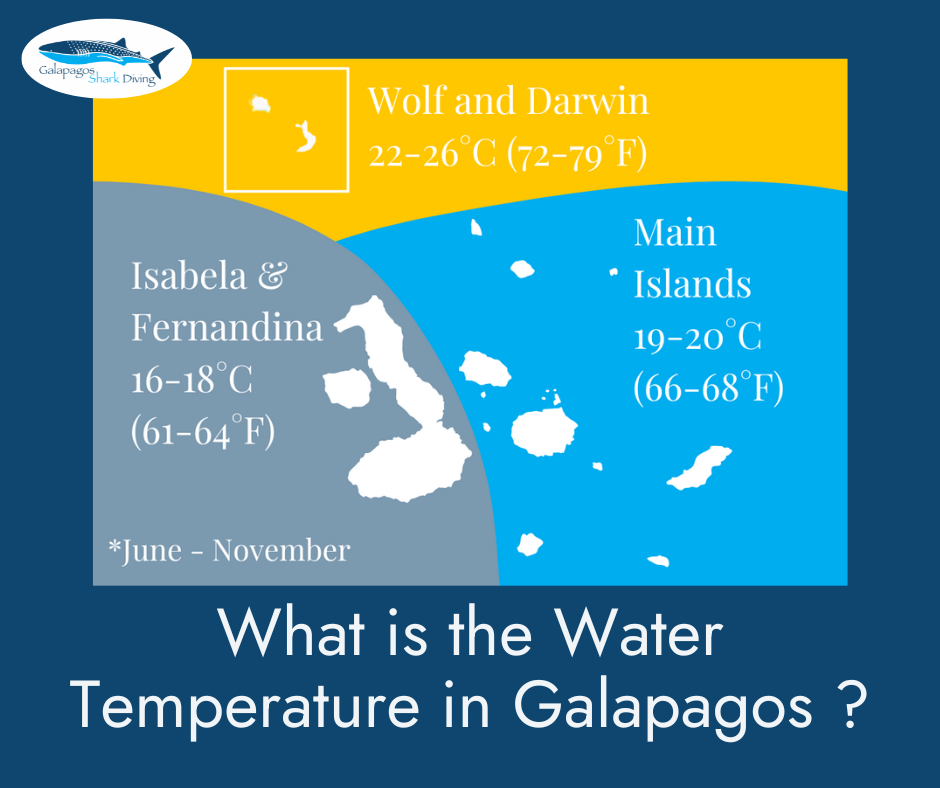 Galapagos Shark Diving

Wolf and Darwin
22-26°C (72-79°F)

Isabela & Fernandina
16-18°C
(61-64°F)

Main Islands
19-20°C
(66-68°F)

*June - November

What is the Water Temperature in Galapagos ?